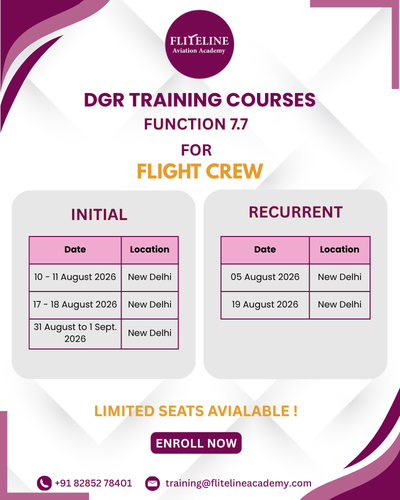 FLITELINE
Aviation Academy

DGR TRAINING COURSES
FUNCTION 7.7
FOR
FLIGHT CREW

INITIAL

| Date | Location |
|---|---|
| 10 - 11 August 2026 | New Delhi |
| 17 - 18 August 2026 | New Delhi |
| 31 August to 1 Sept. 2026 | New Delhi |

RECURRENT

| Date | Location |
|---|---|
| 05 August 2026 | New Delhi |
| 19 August 2026 | New Delhi |

LIMITED SEATS AVIALABLE !

ENROLL NOW

+91 82852 78401 training@flitelineacademy.com